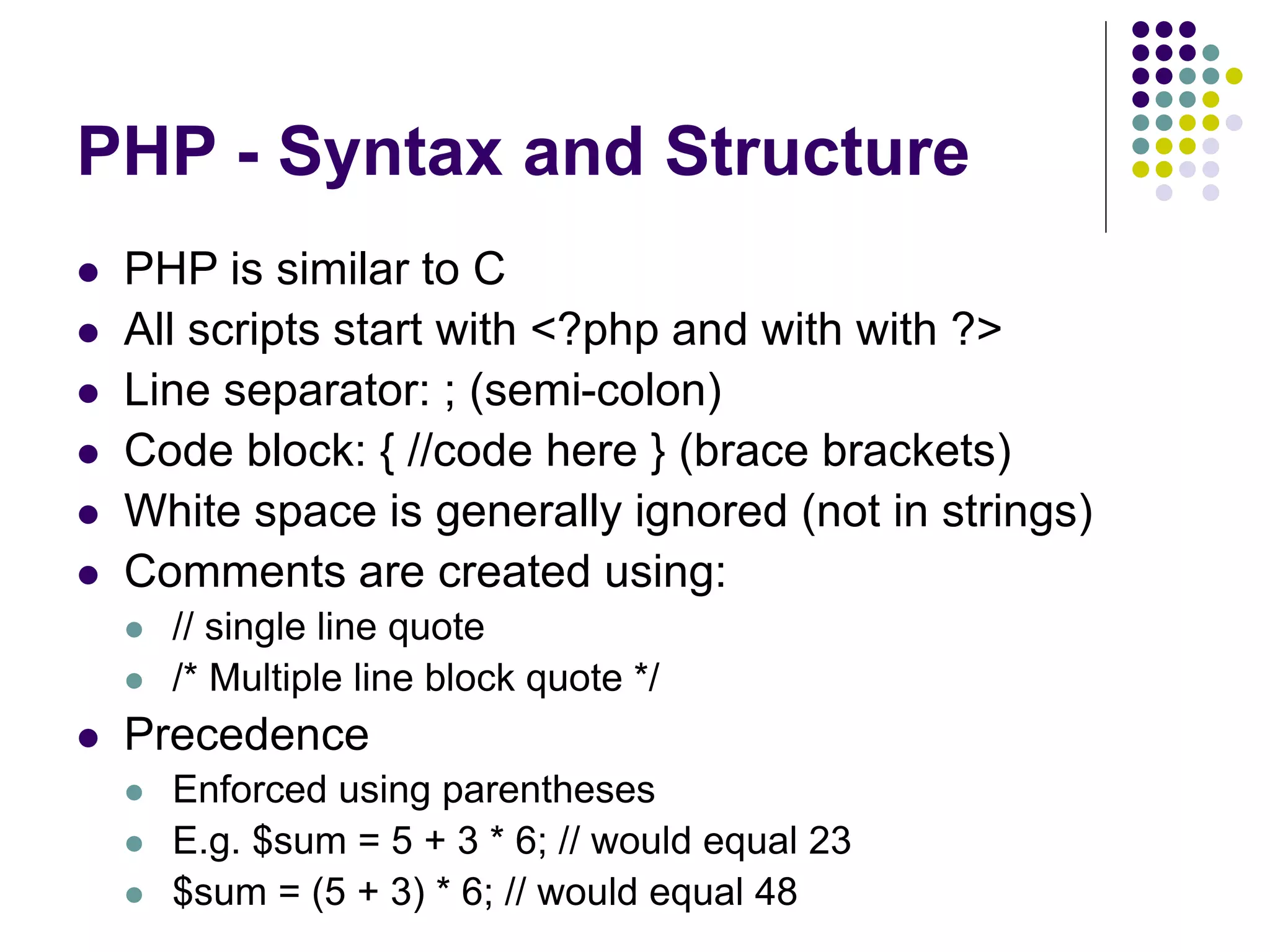 PHP - Syntax and Structure

- PHP is similar to C
- All scripts start with <?php and with with ?>
- Line separator: ; (semi-colon)
- Code block: { //code here } (brace brackets)
- White space is generally ignored (not in strings)
- Comments are created using:
  - // single line quote
  - /* Multiple line block quote */
- Precedence
  - Enforced using parentheses
  - E.g. \$sum = 5 + 3 * 6; // would equal 23
  - \$sum = (5 + 3) * 6; // would equal 48